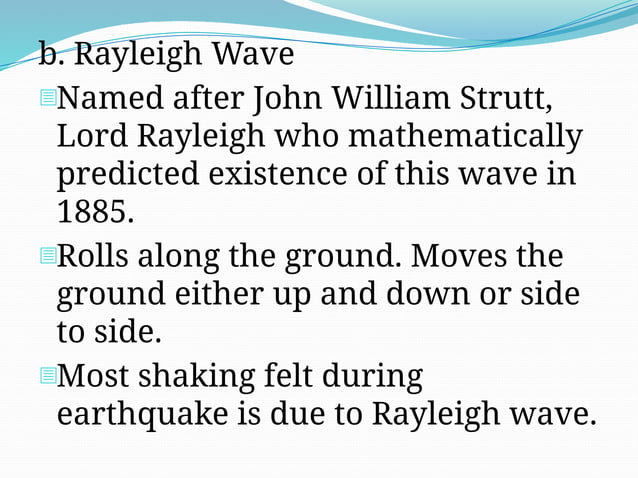 b. Rayleigh Wave

Named after John William Strutt, Lord Rayleigh who mathematically predicted existence of this wave in 1885.

Rolls along the ground. Moves the ground either up and down or side to side.

Most shaking felt during earthquake is due to Rayleigh wave.